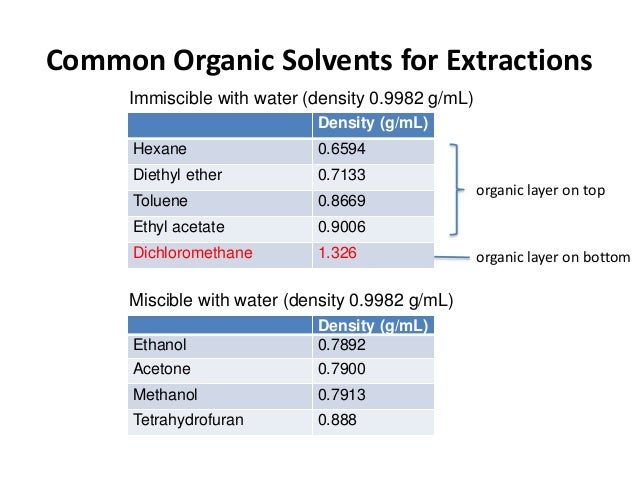 Common Organic Solvents for Extractions

Immiscible with water (density 0.9982 g/mL)

| | Density (g/mL) |
|---|---|
| Hexane | 0.6594 |
| Diethyl ether | 0.7133 |
| Toluene | 0.8669 |
| Ethyl acetate | 0.9006 |
| Dichloromethane | 1.326 |

organic layer on top

organic layer on bottom

Miscible with water (density 0.9982 g/mL)

| | Density (g/mL) |
|---|---|
| Ethanol | 0.7892 |
| Acetone | 0.7900 |
| Methanol | 0.7913 |
| Tetrahydrofuran | 0.888 |